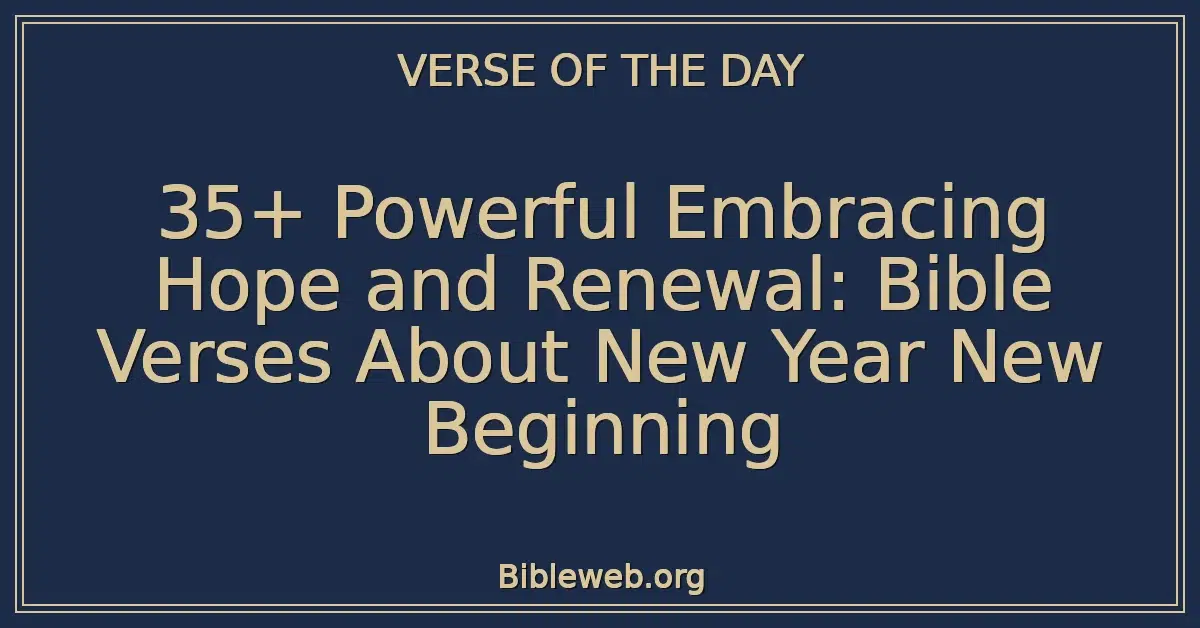 VERSE OF THE DAY

35+ Powerful Embracing Hope and Renewal: Bible Verses About New Year New Beginning

Bibleweb.org